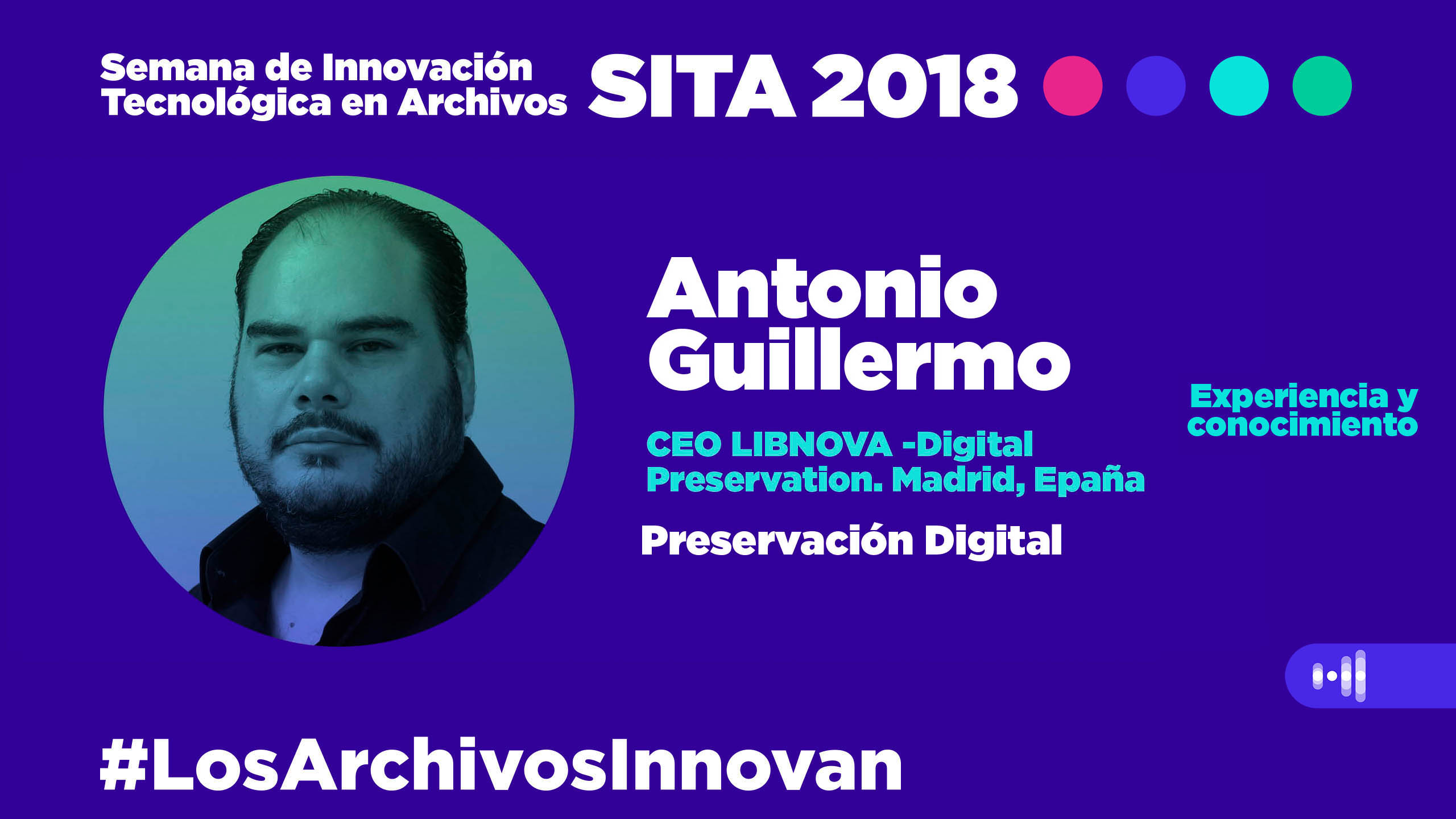 Semana de Innovación Tecnológica en Archivos SITA 2018

Antonio Guillermo

CEO LIBNOVA -Digital Preservation. Madrid, Epaña

Preservación Digital

Experiencia y conocimiento

#LosArchivosInnovan